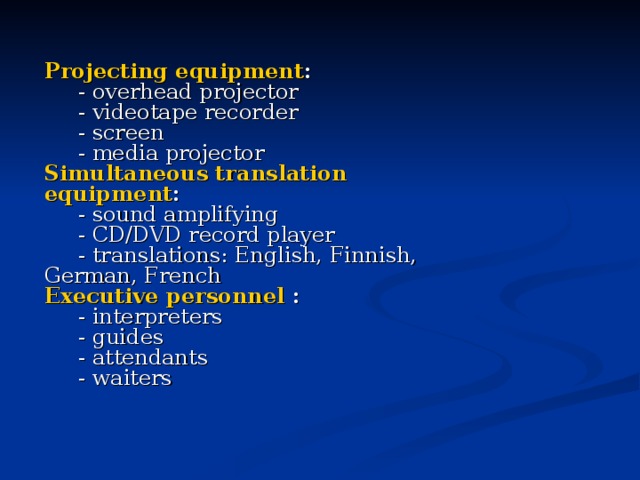 Projecting equipment:
- overhead projector
- videotape recorder
- screen
- media projector
Simultaneous translation equipment:
- sound amplifying
- CD/DVD record player
- translations: English, Finnish, German, French
Executive personnel :
- interpreters
- guides
- attendants
- waiters